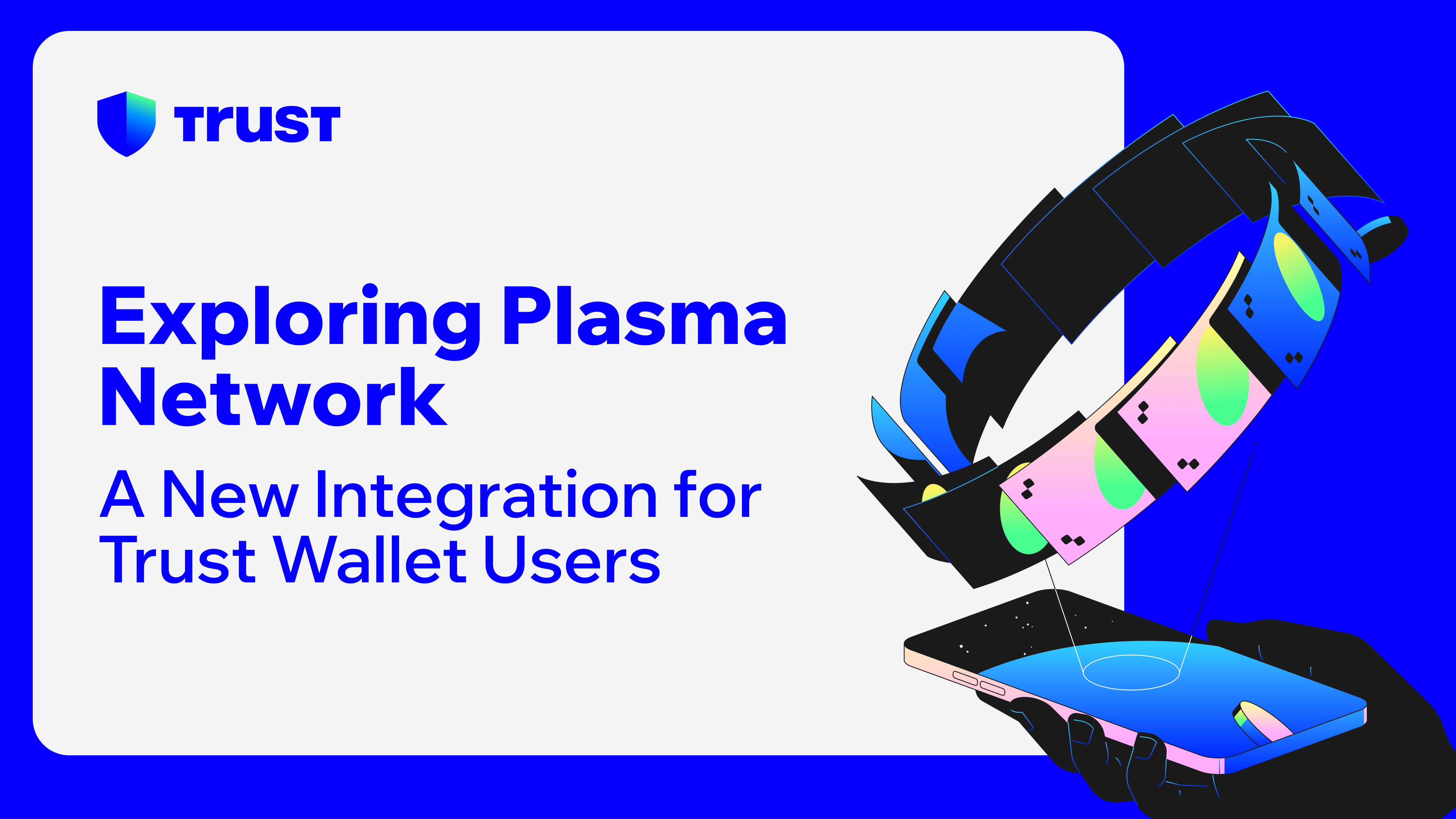 TRUST

Exploring Plasma Network

A New Integration for Trust Wallet Users